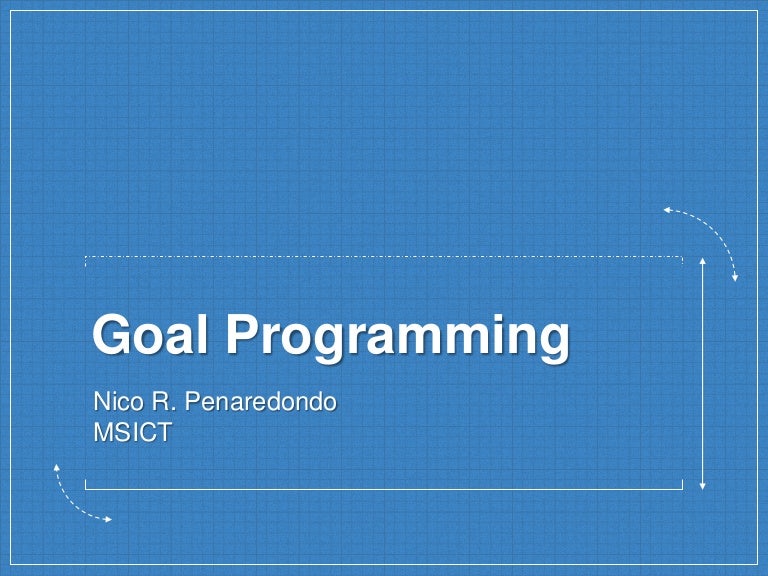 Goal Programming

Nico R. Penaredondo
MSICT